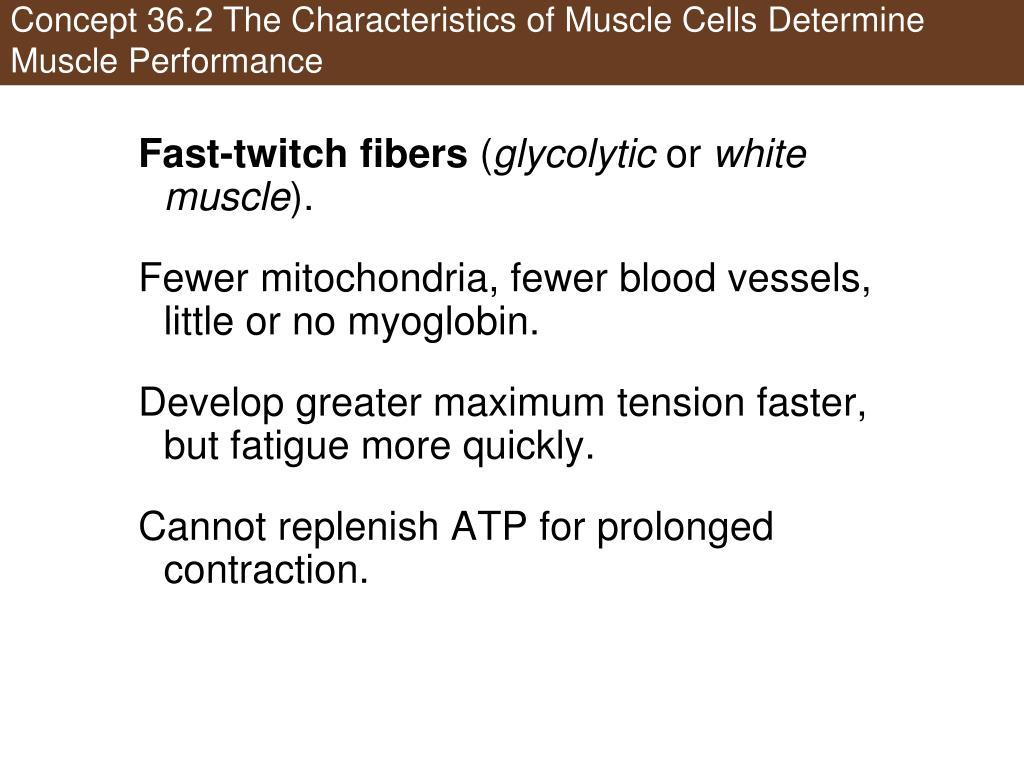 Concept 36.2 The Characteristics of Muscle Cells Determine Muscle Performance

Fast-twitch fibers (glycolytic or white muscle).

Fewer mitochondria, fewer blood vessels, little or no myoglobin.

Develop greater maximum tension faster, but fatigue more quickly.

Cannot replenish ATP for prolonged contraction.